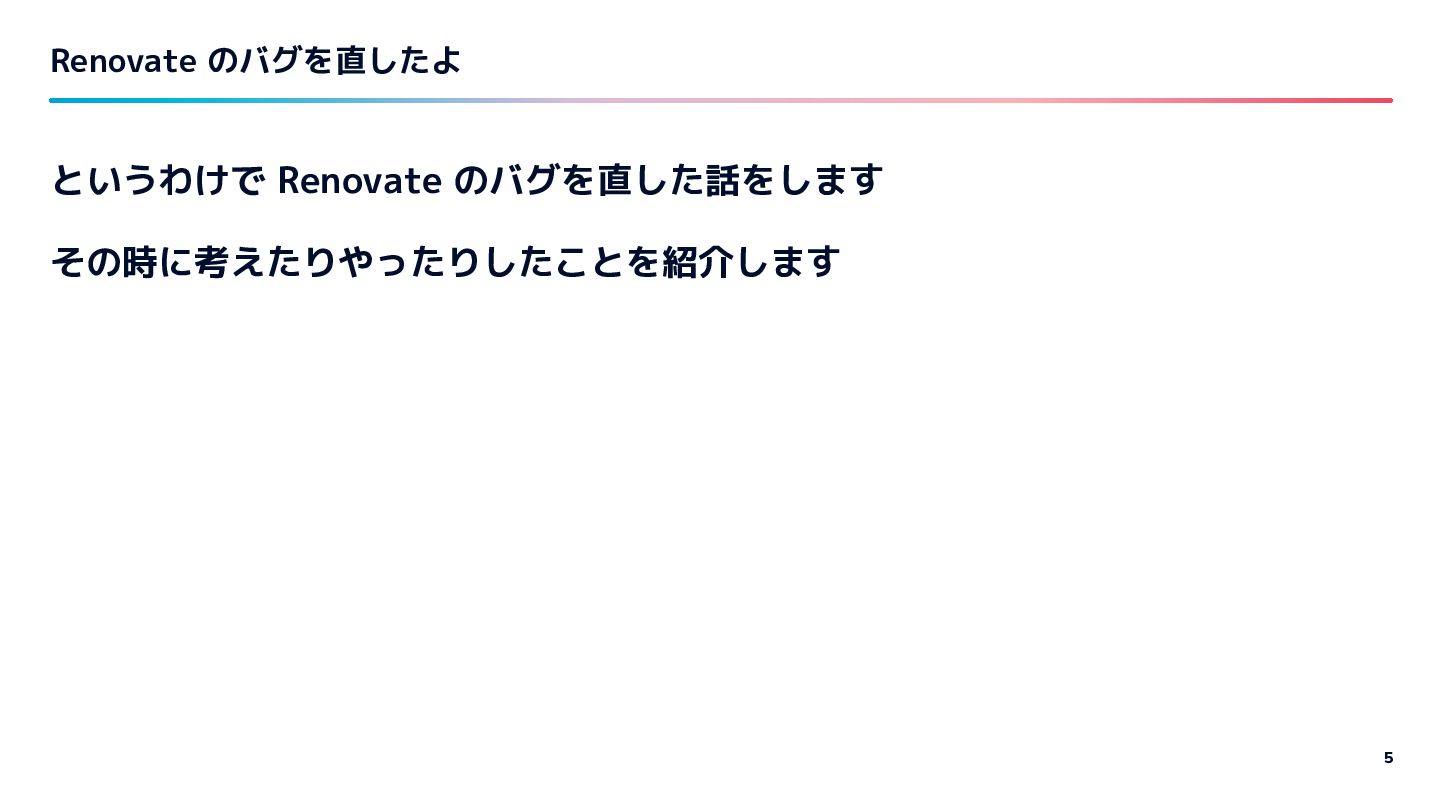 Renovate のバグを直したよ

というわけで Renovate のバグを直した話をします

その時に考えたりやったりしたことを紹介します

5